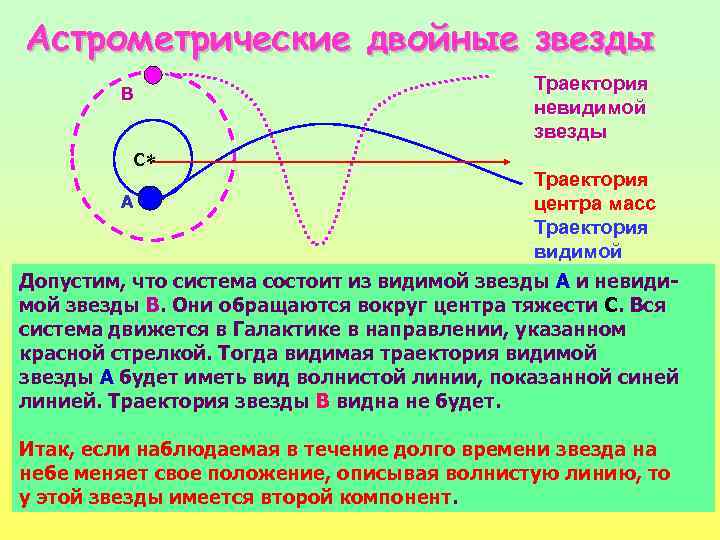 Астрометрические двойные звезды

B

C*

A

Траектория невидимой звезды

Траектория центра масс

Траектория видимой

Допустим, что система состоит из видимой звезды A и невидимой звезды B. Они обращаются вокруг центра тяжести C. Вся система движется в Галактике в направлении, указанном красной стрелкой. Тогда видимая траектория видимой звезды A будет иметь вид волнистой линии, показанной синей линией. Траектория звезды B видна не будет.

Итак, если наблюдаемая в течение долго времени звезда на небе меняет свое положение, описывая волнистую линию, то у этой звезды имеется второй компонент.